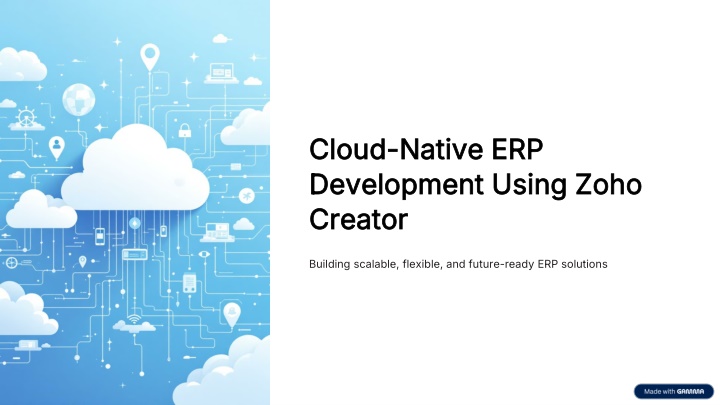 Cloud-Native ERP Development Using Zoho Creator

Building scalable, flexible, and future-ready ERP solutions

Made with GAMMA